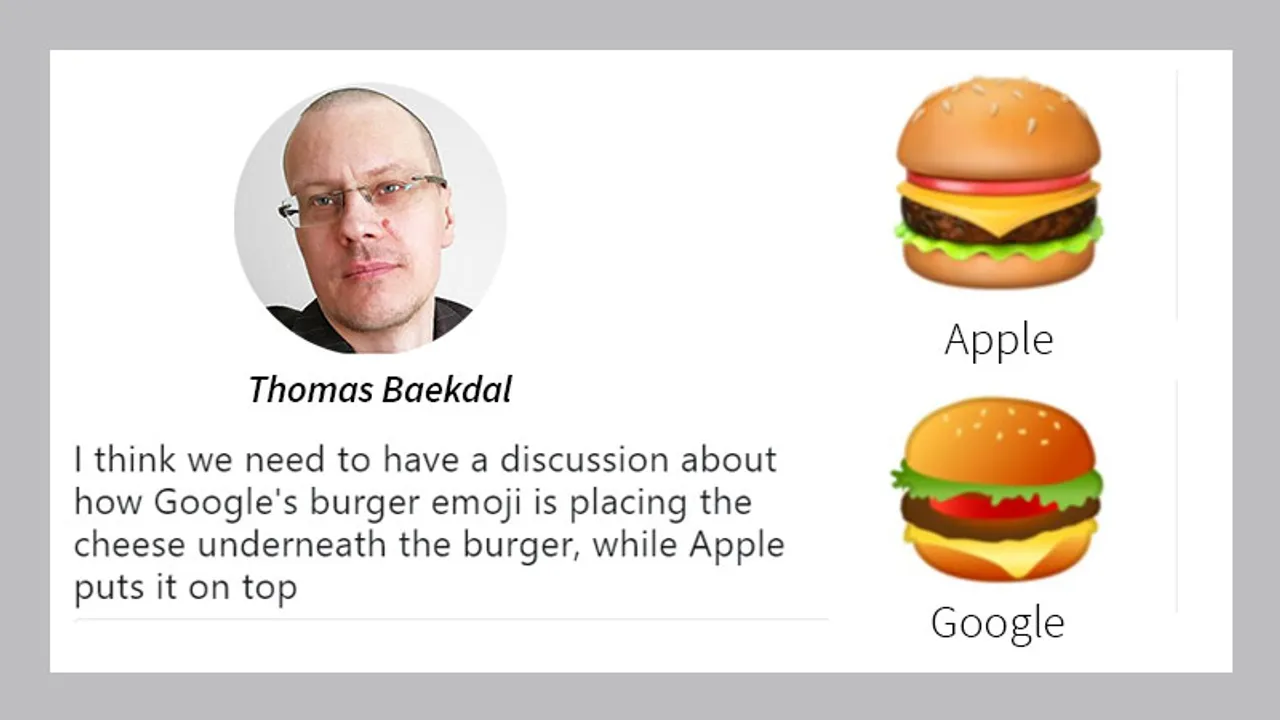 Thomas Baekdal

I think we need to have a discussion about how Google's burger emoji is placing the cheese underneath the burger, while Apple puts it on top

Apple

Google